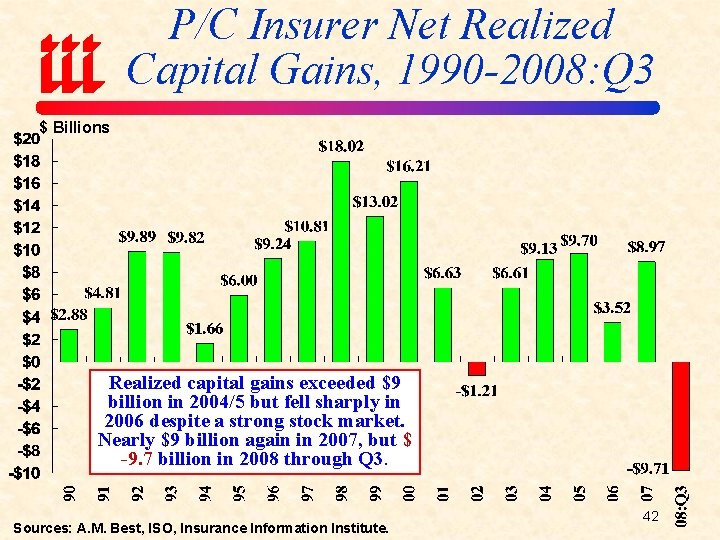 iii

P/C Insurer Net Realized Capital Gains, 1990-2008:Q3

$ Billions

$20
$18
$16
$14
$12
$10
$8
$6
$4
$2
$0
-$2
-$4
-$6
-$8
-$10

$2.88
$4.81
$9.89
$9.82
$1.66
$6.00
$9.24
$10.81
$18.02
$13.02
$16.21
$6.63
-$1.21
$6.61
$9.13
$9.70
$3.52
$8.97
-$9.71

Realized capital gains exceeded $9 billion in 2004/5 but fell sharply in 2006 despite a strong stock market. Nearly $9 billion again in 2007, but $ -9.7 billion in 2008 through Q3.

90
91
92
93
94
95
96
97
98
99
00
01
02
03
04
05
06
07
08:Q3

42

Sources: A.M. Best, ISO, Insurance Information Institute.